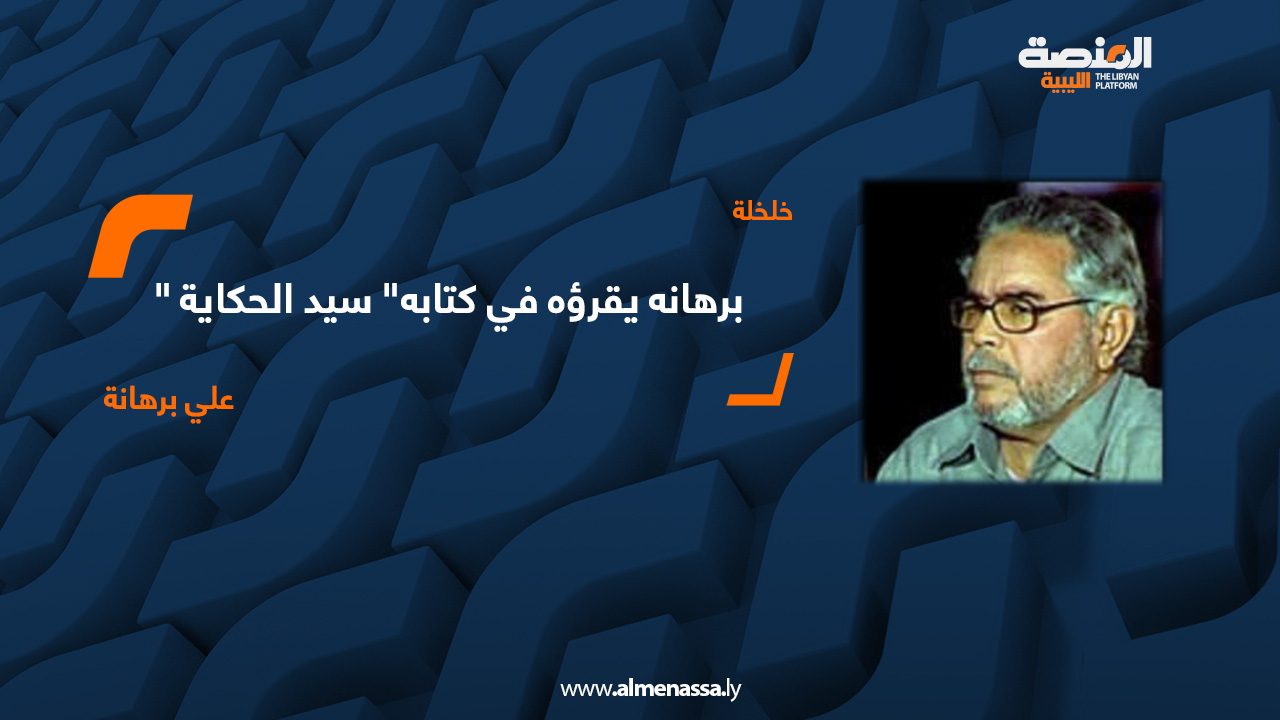 المنصة الليبية
THE LIBYAN PLATFORM

خلخلة

برهانه يقرؤه في كتابه" سيد الحكاية "

علي برهانة

www.almenassa.ly